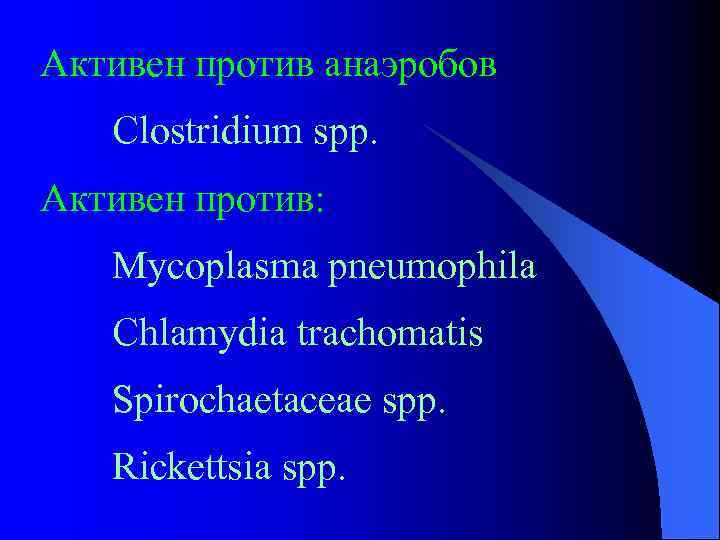 Активен против анаэробов

Clostridium spp.

Активен против:

Mycoplasma pneumophila

Chlamydia trachomatis

Spirochaetaceae spp.

Rickettsia spp.